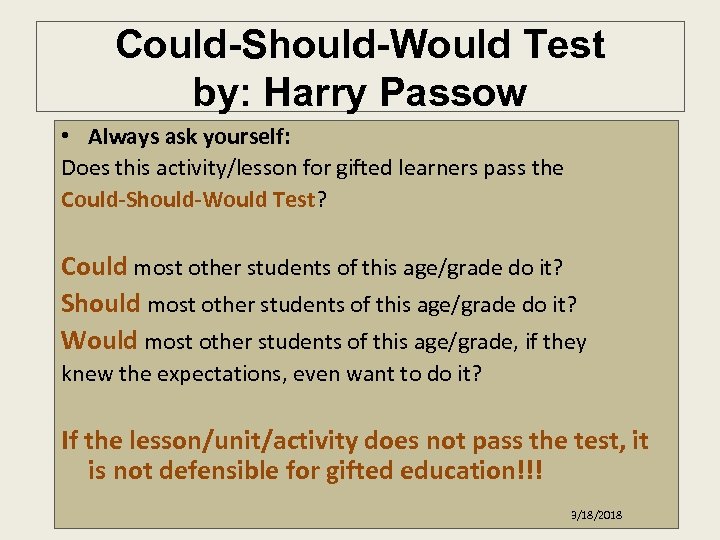 Could-Should-Would Test
by: Harry Passow

• Always ask yourself:
Does this activity/lesson for gifted learners pass the Could-Should-Would Test?

Could most other students of this age/grade do it?
Should most other students of this age/grade do it?
Would most other students of this age/grade, if they knew the expectations, even want to do it?

If the lesson/unit/activity does not pass the test, it is not defensible for gifted education!!!

3/18/2018